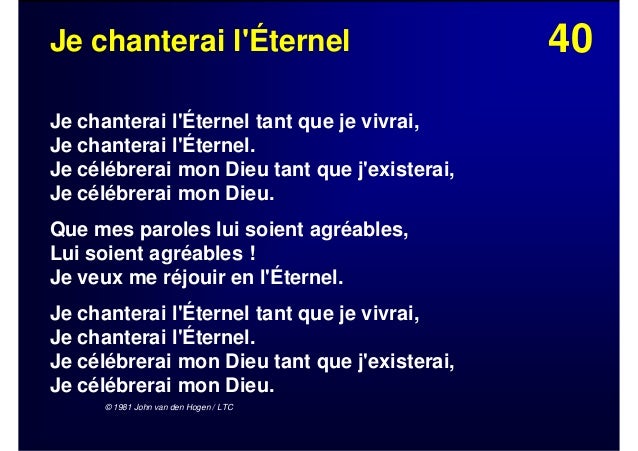 Je chanterai l'Éternel

40

Je chanterai l'Éternel tant que je vivrai,
Je chanterai l'Éternel.
Je célébrerai mon Dieu tant que j'existerai,
Je célébrerai mon Dieu.

Que mes paroles lui soient agréables,
Lui soient agréables !
Je veux me réjouir en l'Éternel.

Je chanterai l'Éternel tant que je vivrai,
Je chanterai l'Éternel.
Je célébrerai mon Dieu tant que j'existerai,
Je célébrerai mon Dieu.

© 1981 John van den Hogen / LTC